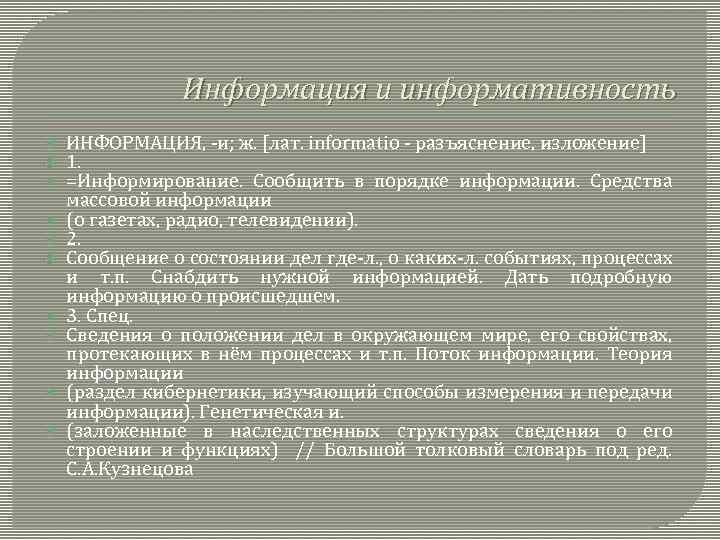 Информация и информативность

ИНФОРМАЦИЯ, -и; ж. [лат. informatio - разъяснение, изложение]

1.

=Информирование. Сообщить в порядке информации. Средства массовой информации

(о газетах, радио, телевидении).

2.

Сообщение о состоянии дел где-л., о каких-л. событиях, процессах и т.п. Снабдить нужной информацией. Дать подробную информацию о происшедшем.

3. Спец.

Сведения о положении дел в окружающем мире, его свойствах, протекающих в нём процессах и т.п. Поток информации. Теория информации

(раздел кибернетики, изучающий способы измерения и передачи информации). Генетическая и.

(заложенные в наследственных структурах сведения о его строении и функциях) // Большой толковый словарь под ред. С.А.Кузнецова